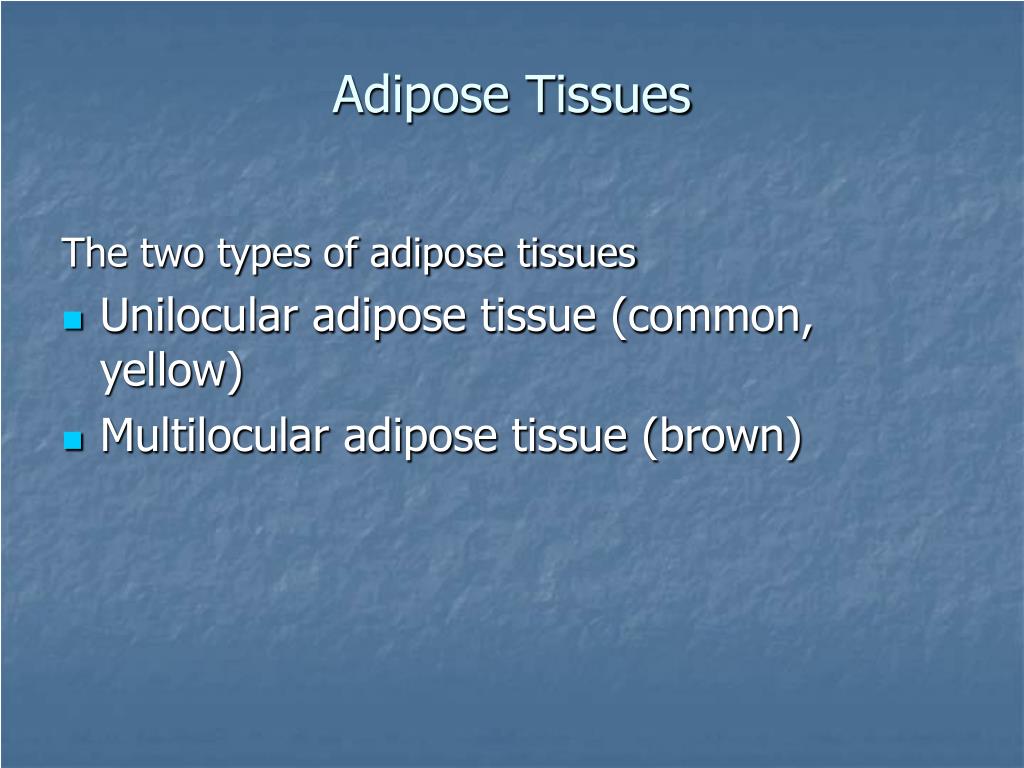 Adipose Tissues

The two types of adipose tissues

- Unilocular adipose tissue (common, yellow)
- Multilocular adipose tissue (brown)